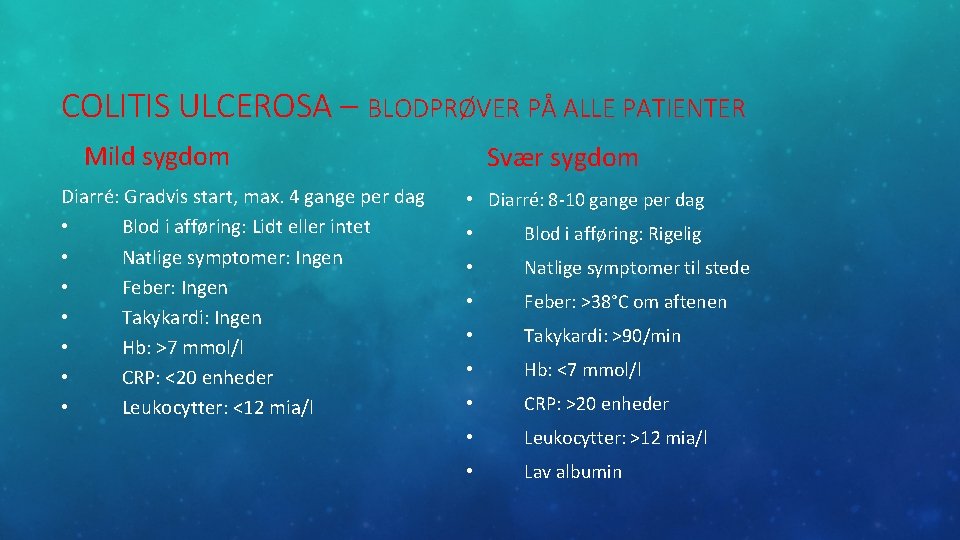 COLITIS ULCEROSA – BLODPRØVER PÅ ALLE PATIENTER

Mild sygdom

Diarré: Gradvis start, max. 4 gange per dag
• Blod i afføring: Lidt eller intet
• Natlige symptomer: Ingen
• Feber: Ingen
• Takykardi: Ingen
• Hb: >7 mmol/l
• CRP: <20 enheder
• Leukocytter: <12 mia/l

Svær sygdom

• Diarré: 8-10 gange per dag
• Blod i afføring: Rigelig
• Natlige symptomer til stede
• Feber: >38°C om aftenen
• Takykardi: >90/min
• Hb: <7 mmol/l
• CRP: >20 enheder
• Leukocytter: >12 mia/l
• Lav albumin